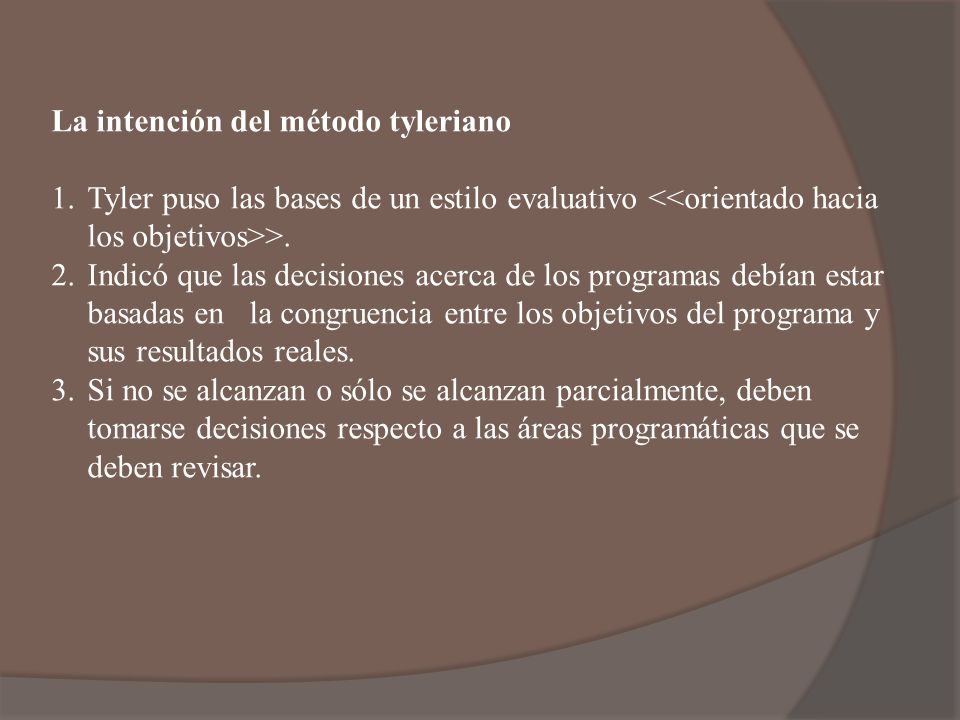 La intención del método tyleriano

1. Tyler puso las bases de un estilo evaluativo <<orientado hacia los objetivos>>.
2. Indicó que las decisiones acerca de los programas debían estar basadas en la congruencia entre los objetivos del programa y sus resultados reales.
3. Si no se alcanzan o sólo se alcanzan parcialmente, deben tomarse decisiones respecto a las áreas programáticas que se deben revisar.